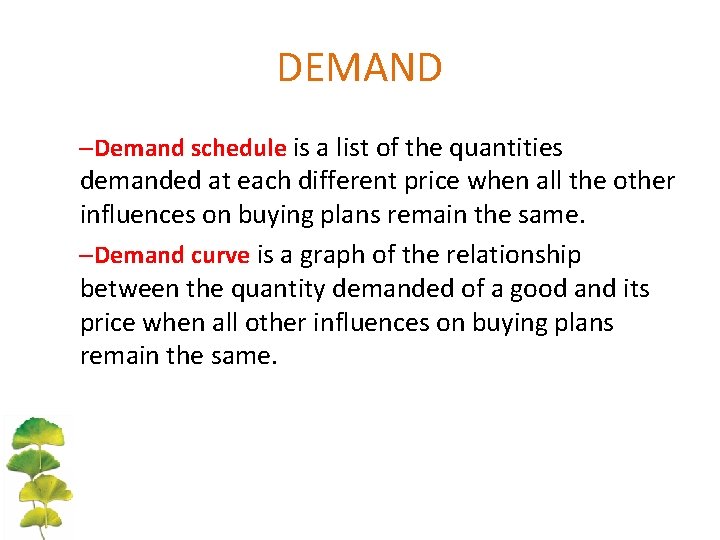 DEMAND

–Demand schedule is a list of the quantities demanded at each different price when all the other influences on buying plans remain the same.

–Demand curve is a graph of the relationship between the quantity demanded of a good and its price when all other influences on buying plans remain the same.